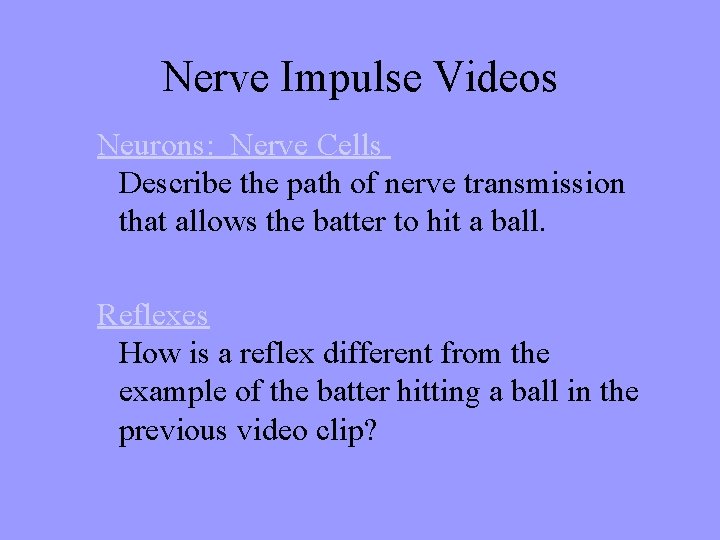 Nerve Impulse Videos

Neurons: Nerve Cells

Describe the path of nerve transmission that allows the batter to hit a ball.

Reflexes

How is a reflex different from the example of the batter hitting a ball in the previous video clip?